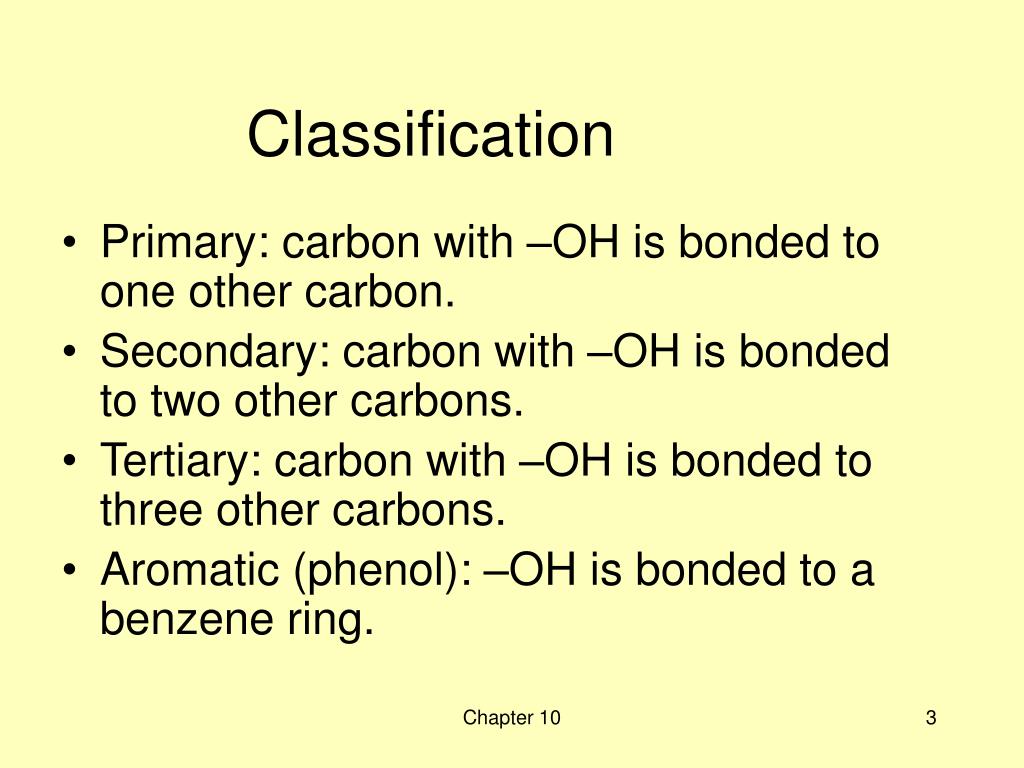 Classification

• Primary: carbon with –OH is bonded to one other carbon.
• Secondary: carbon with –OH is bonded to two other carbons.
• Tertiary: carbon with –OH is bonded to three other carbons.
• Aromatic (phenol): –OH is bonded to a benzene ring.

Chapter 10

3